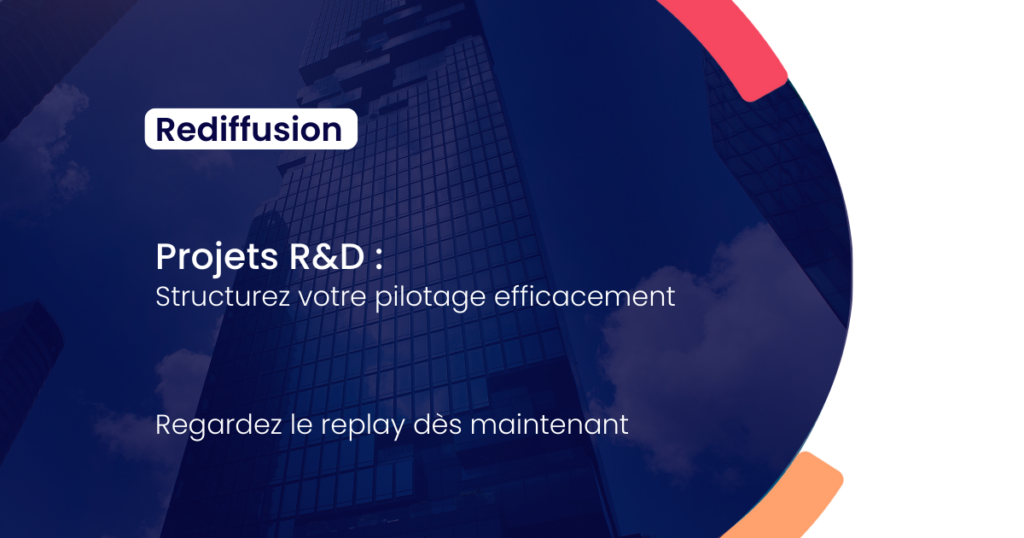 Rediffusion

Projets R&D :
Structurez votre pilotage efficacement

Regardez le replay dès maintenant